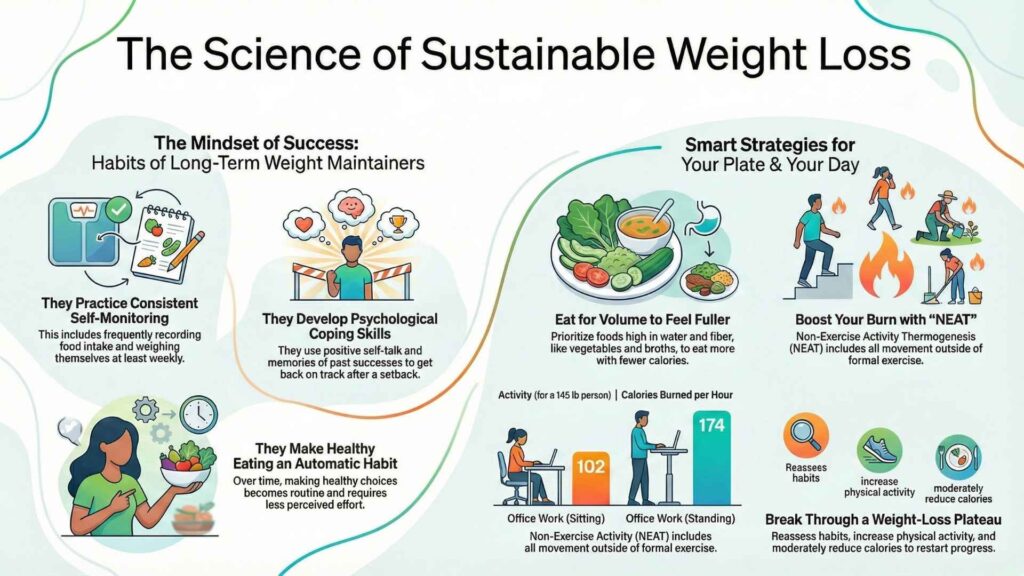 The Science of Sustainable Weight Loss

The Mindset of Success:
Habits of Long-Term Weight Maintainers

They Practice Consistent Self-Monitoring
This includes frequently recording food intake and weighing themselves at least weekly.

They Develop Psychological Coping Skills
They use positive self-talk and memories of past successes to get back on track after a setback.

They Make Healthy Eating an Automatic Habit
Over time, making healthy choices becomes routine and requires less perceived effort.

Smart Strategies for Your Plate & Your Day

Eat for Volume to Feel Fuller
Prioritize foods high in water and fiber, like vegetables and broths, to eat more with fewer calories.

Boost Your Burn with "NEAT"
Non-Exercise Activity Thermogenesis (NEAT) includes all movement outside of formal exercise.

Activity (for a 145 lb person) | Calories Burned per Hour

102
174

Office Work (Sitting)
Office Work (Standing)

Non-Exercise Activity (NEAT) includes all movement outside of formal exercise.

Reassess habits
increase physical activity
moderately reduce calories

Break Through a Weight-Loss Plateau
Reassess habits, increase physical activity, and moderately reduce calories to restart progress.